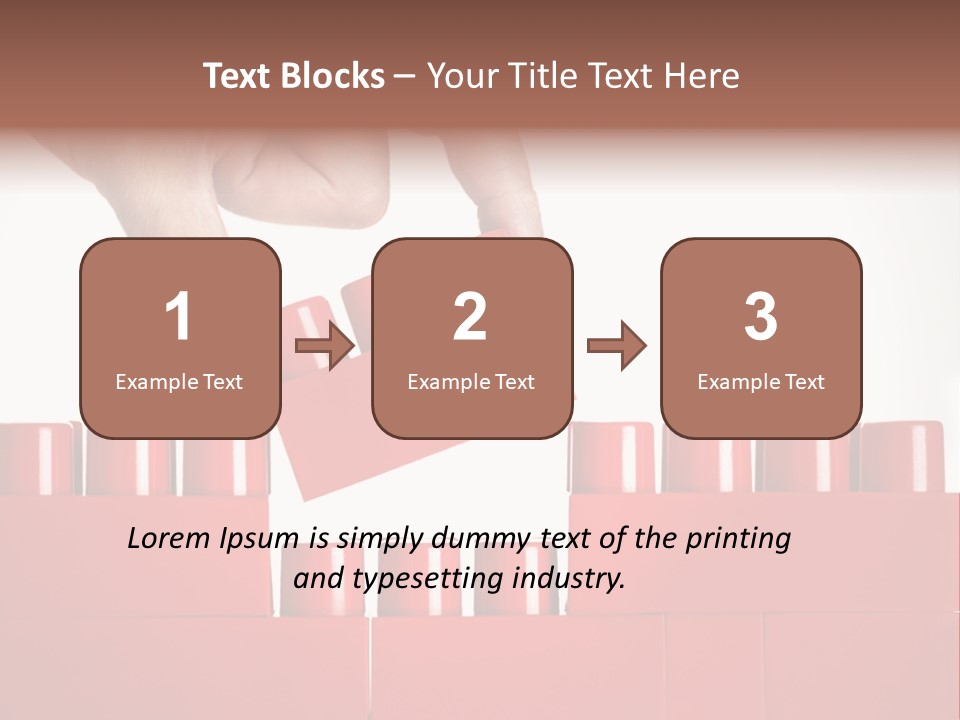 Text Blocks – Your Title Text Here

1
Example Text

2
Example Text

3
Example Text

Lorem Ipsum is simply dummy text of the printing and typesetting industry.